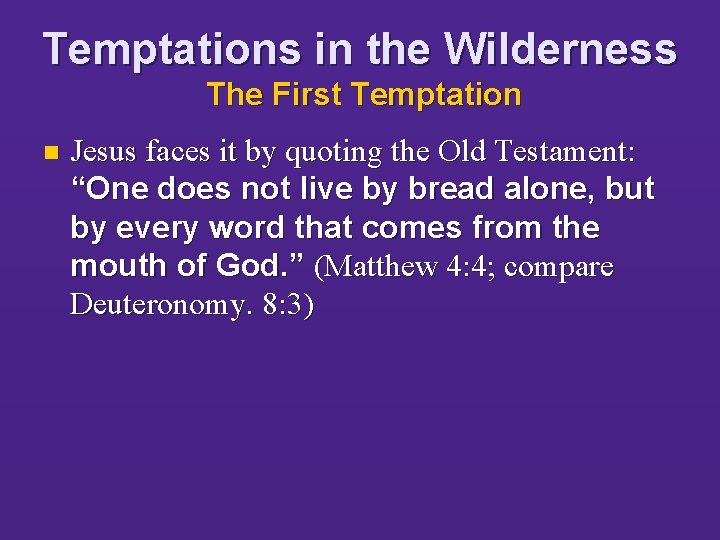 Temptations in the Wilderness
The First Temptation

Jesus faces it by quoting the Old Testament: “One does not live by bread alone, but by every word that comes from the mouth of God.” (Matthew 4:4; compare Deuteronomy. 8:3)